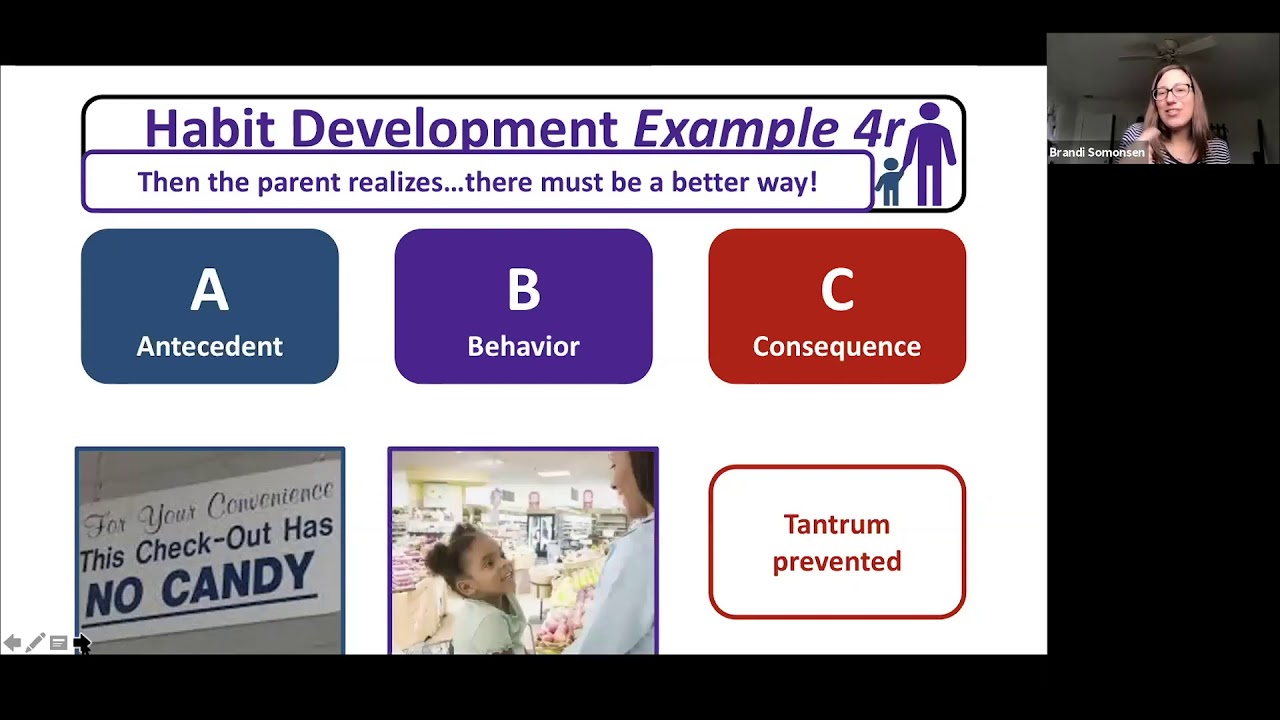 Habit Development Example 4r

Then the parent realizes...there must be a better way!

A
Antecedent

B
Behavior

C
Consequence

For Your Convenience
This Check-Out Has
NO CANDY

Tantrum prevented

Brandi Somonsen